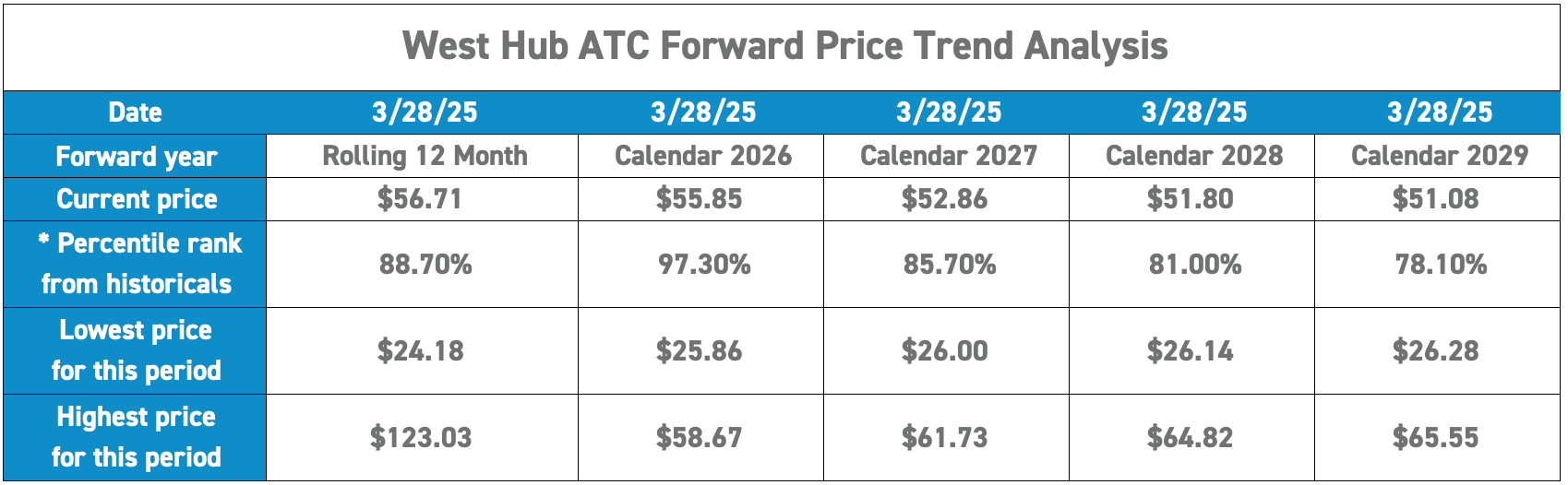 West Hub ATC Forward Price Trend Analysis

| Date | 3/28/25 | 3/28/25 | 3/28/25 | 3/28/25 | 3/28/25 |
|---|---|---|---|---|---|
| Forward year | Rolling 12 Month | Calendar 2026 | Calendar 2027 | Calendar 2028 | Calendar 2029 |
| Current price | \$56.71 | \$55.85 | \$52.86 | \$51.80 | \$51.08 |
| * Percentile rank from historicals | 88.70% | 97.30% | 85.70% | 81.00% | 78.10% |
| Lowest price for this period | \$24.18 | \$25.86 | \$26.00 | \$26.14 | \$26.28 |
| Highest price for this period | \$123.03 | \$58.67 | \$61.73 | \$64.82 | \$65.55 |